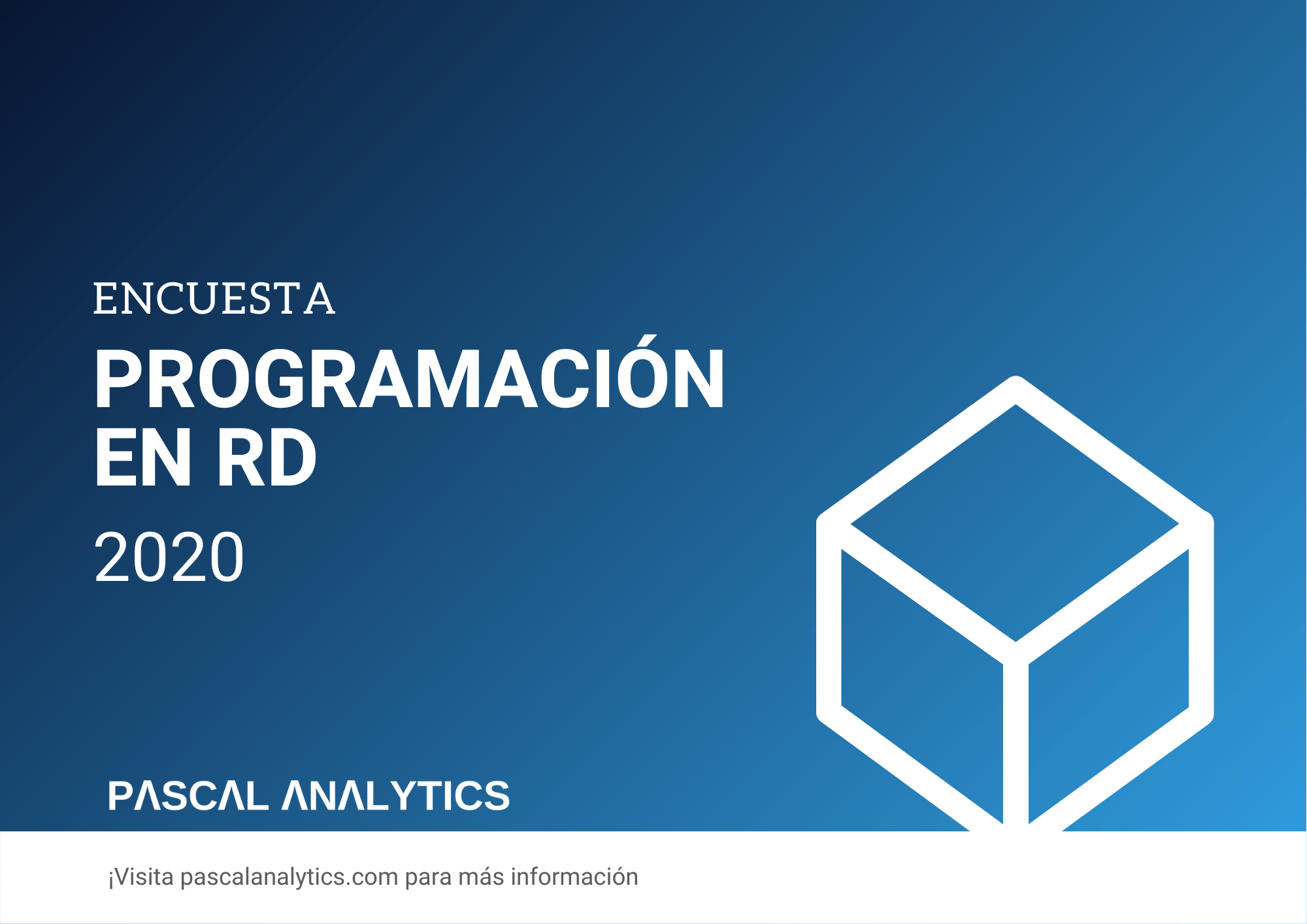 ENCUESTA
PROGRAMACIÓN EN RD
2020

PASCAL ANALYTICS

¡Visita pascalanalytics.com para más información